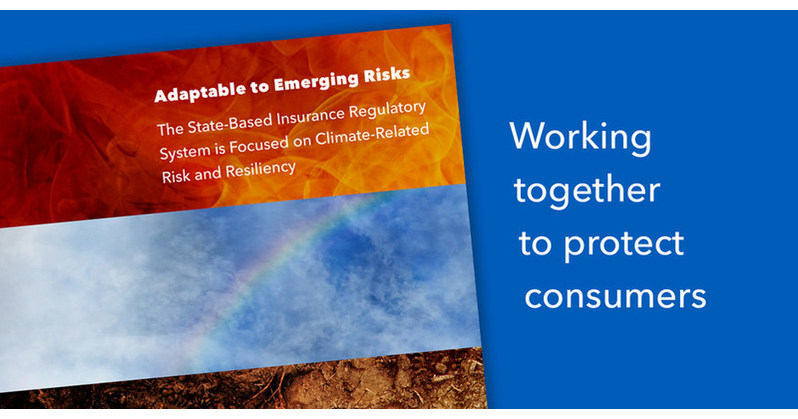 Adaptable to Emerging Risks

The State-Based Insurance Regulatory System is Focused on Climate-Related Risk and Resiliency

Working together to protect consumers